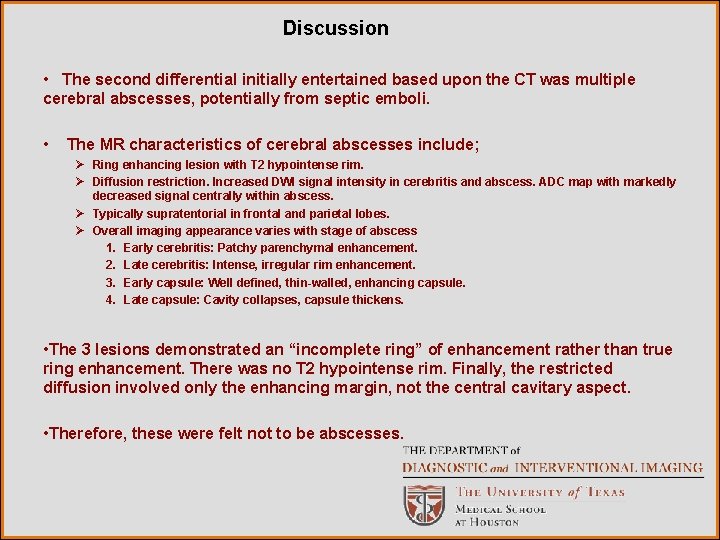 Discussion

• The second differential initially entertained based upon the CT was multiple cerebral abscesses, potentially from septic emboli.

• The MR characteristics of cerebral abscesses include;

➢ Ring enhancing lesion with T2 hypointense rim.
➢ Diffusion restriction. Increased DWI signal intensity in cerebritis and abscess. ADC map with markedly decreased signal centrally within abscess.
➢ Typically supratentorial in frontal and parietal lobes.
➢ Overall imaging appearance varies with stage of abscess
1. Early cerebritis: Patchy parenchymal enhancement.
2. Late cerebritis: Intense, irregular rim enhancement.
3. Early capsule: Well defined, thin-walled, enhancing capsule.
4. Late capsule: Cavity collapses, capsule thickens.

•The 3 lesions demonstrated an “incomplete ring” of enhancement rather than true ring enhancement. There was no T2 hypointense rim. Finally, the restricted diffusion involved only the enhancing margin, not the central cavitary aspect.

•Therefore, these were felt not to be abscesses.

THE DEPARTMENT of
DIAGNOSTIC and INTERVENTIONAL IMAGING
THE UNIVERSITY of TEXAS
MEDICAL SCHOOL
AT HOUSTON